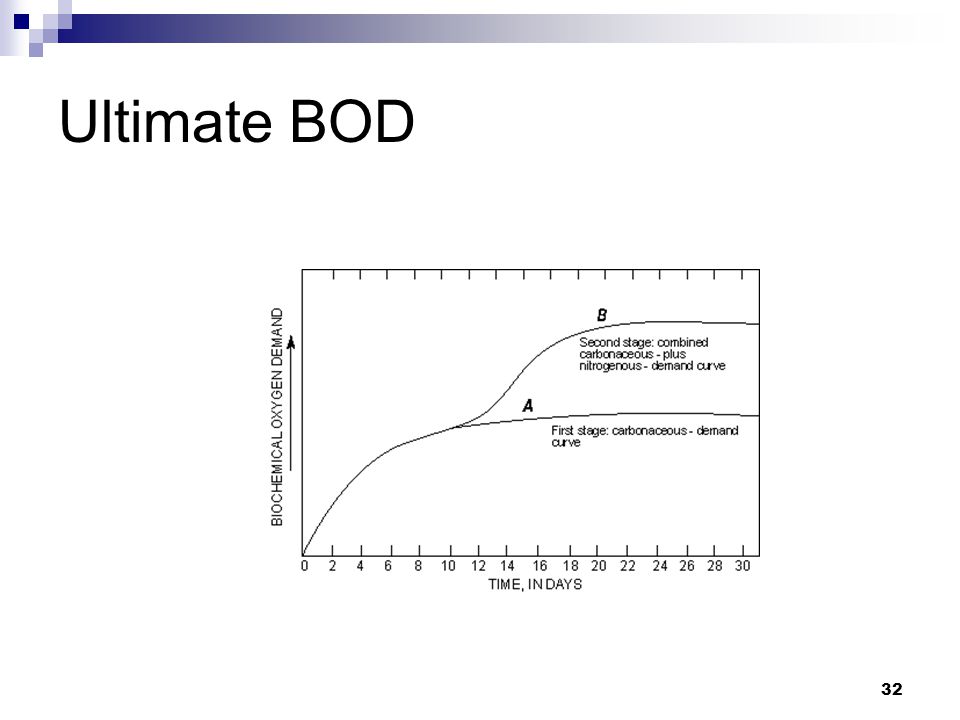 Ultimate BOD

BIOCHEMICAL OXYGEN DEMAND

B

Second stage: combined carbonaceous - plus nitrogenous - demand curve

A

First stage: carbonaceous - demand curve

0 2 4 6 8 10 12 14 16 18 20 22 24 26 28 30

TIME, IN DAYS

32